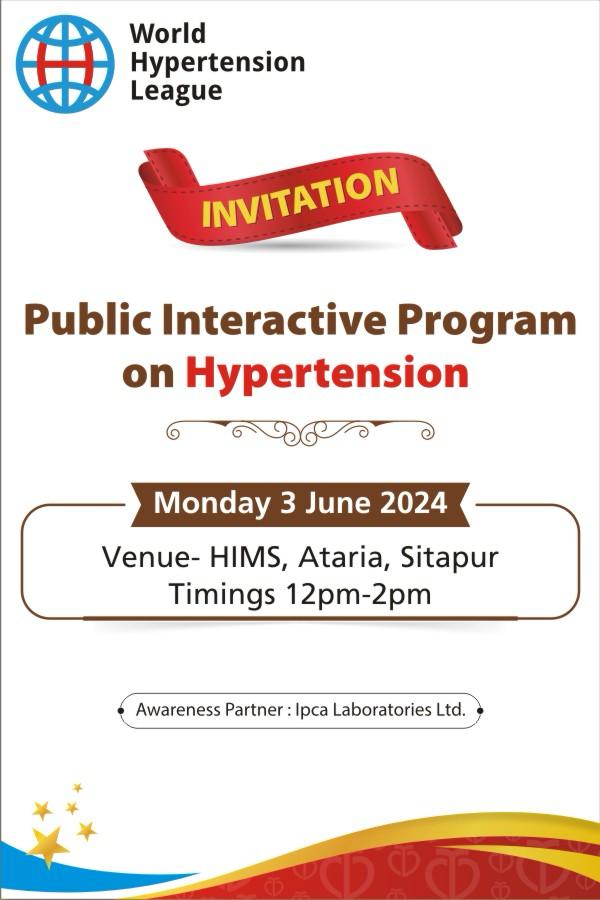 World Hypertension League

INVITATION

Public Interactive Program on Hypertension

Monday 3 June 2024

Venue- HIMS, Ataria, Sitapur
Timings 12pm-2pm

Awareness Partner : Ipca Laboratories Ltd.